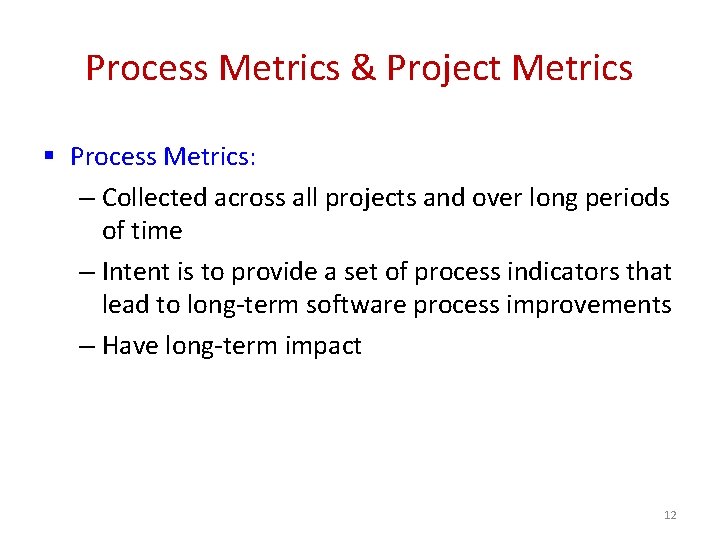 Process Metrics & Project Metrics

▪ Process Metrics:

– Collected across all projects and over long periods of time

– Intent is to provide a set of process indicators that lead to long-term software process improvements

– Have long-term impact

12